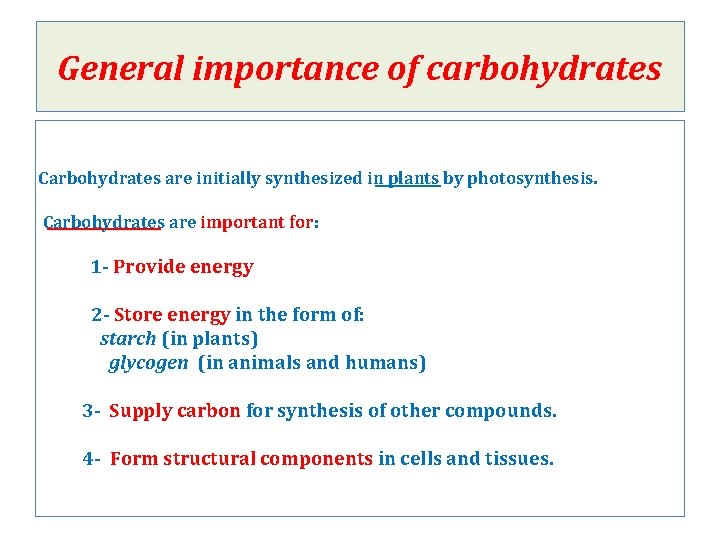 General importance of carbohydrates

Carbohydrates are initially synthesized in plants by photosynthesis.

Carbohydrates are important for:

1- Provide energy

2- Store energy in the form of:
starch (in plants)
glycogen (in animals and humans)

3- Supply carbon for synthesis of other compounds.

4- Form structural components in cells and tissues.